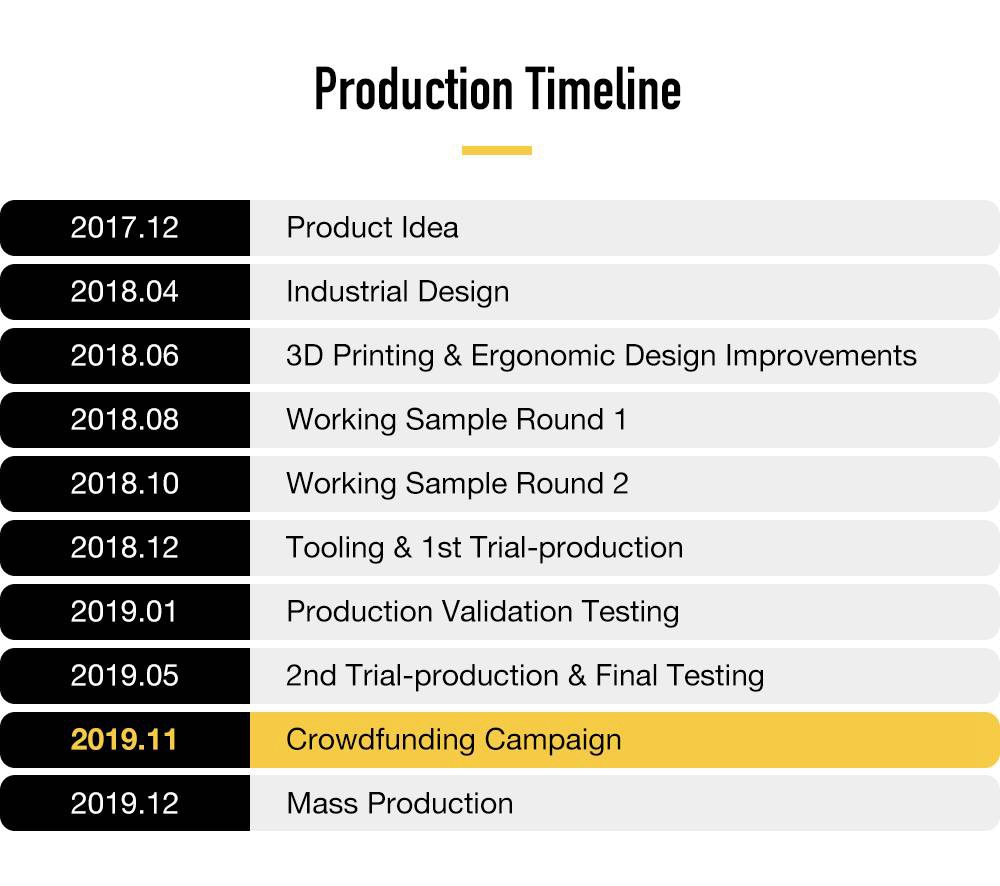 Production Timeline

| 2017.12 | Product Idea |
|---|---|
| 2018.04 | Industrial Design |
| 2018.06 | 3D Printing & Ergonomic Design Improvements |
| 2018.08 | Working Sample Round 1 |
| 2018.10 | Working Sample Round 2 |
| 2018.12 | Tooling & 1st Trial-production |
| 2019.01 | Production Validation Testing |
| 2019.05 | 2nd Trial-production & Final Testing |
| 2019.11 | Crowdfunding Campaign |
| 2019.12 | Mass Production |